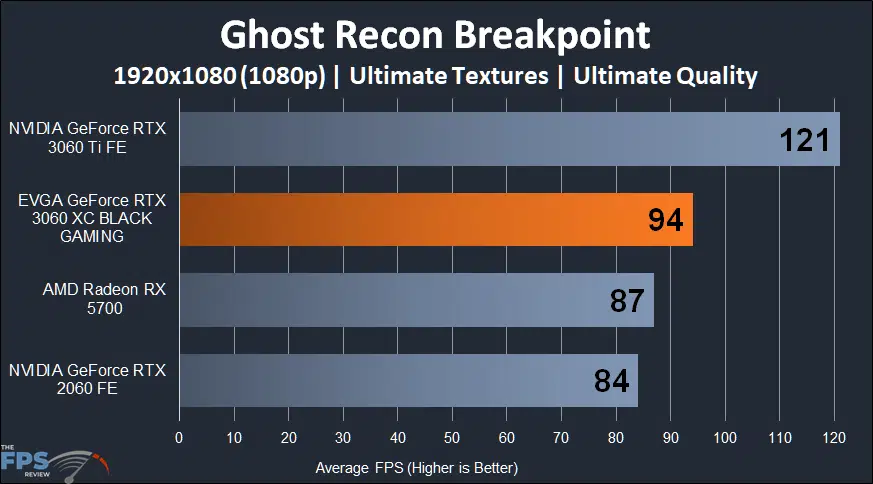 Ghost Recon Breakpoint
1920x1080 (1080p) | Ultimate Textures | Ultimate Quality

NVIDIA GeForce RTX 3060 Ti FE
121

EVGA GeForce RTX 3060 XC BLACK GAMING
94

AMD Radeon RX 5700
87

NVIDIA GeForce RTX 2060 FE
84

0 10 20 30 40 50 60 70 80 90 100 110 120

Average FPS (Higher is Better)

THE FPS REVIEW